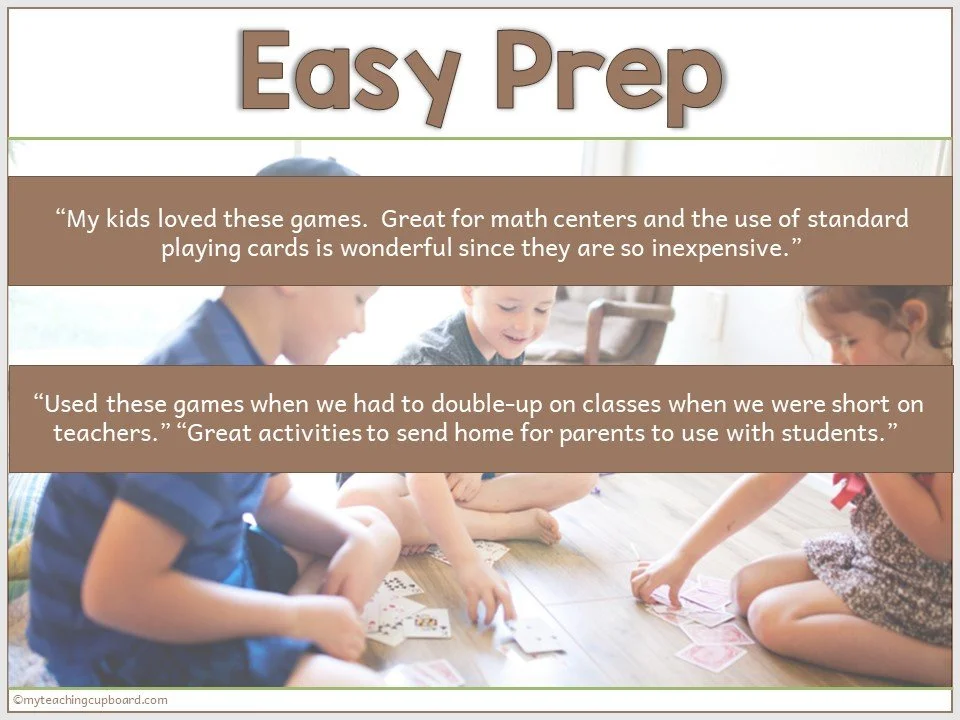 Easy Prep

“My kids loved these games. Great for math centers and the use of standard playing cards is wonderful since they are so inexpensive.”

“Used these games when we had to double-up on classes when we were short on teachers.” “Great activities to send home for parents to use with students.”

©myteachingcupboard.com